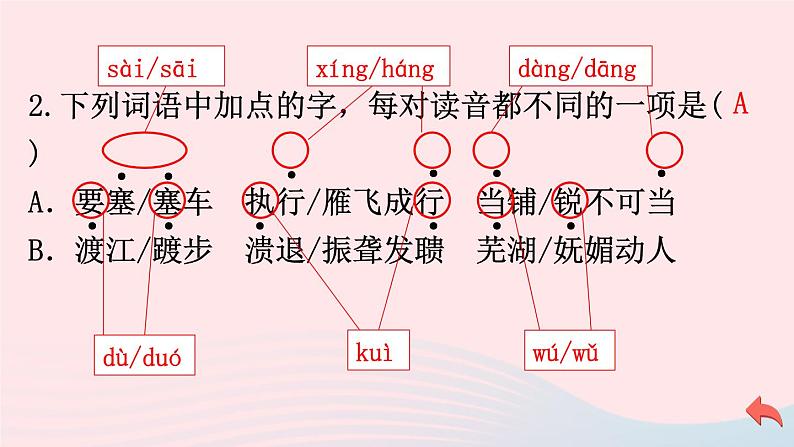 sài/sāi

xíng/háng

dàng/dāng

2. 下列词语中加点的字，每对读音都不同的一项是（ A ）

A. 要塞/塞车　执行/雁飞成行　当铺/锐不可当

B. 渡江/踱步　溃退/振聋发聩　芜湖/妩媚动人

dù/duó

kuì

wú/wǔ